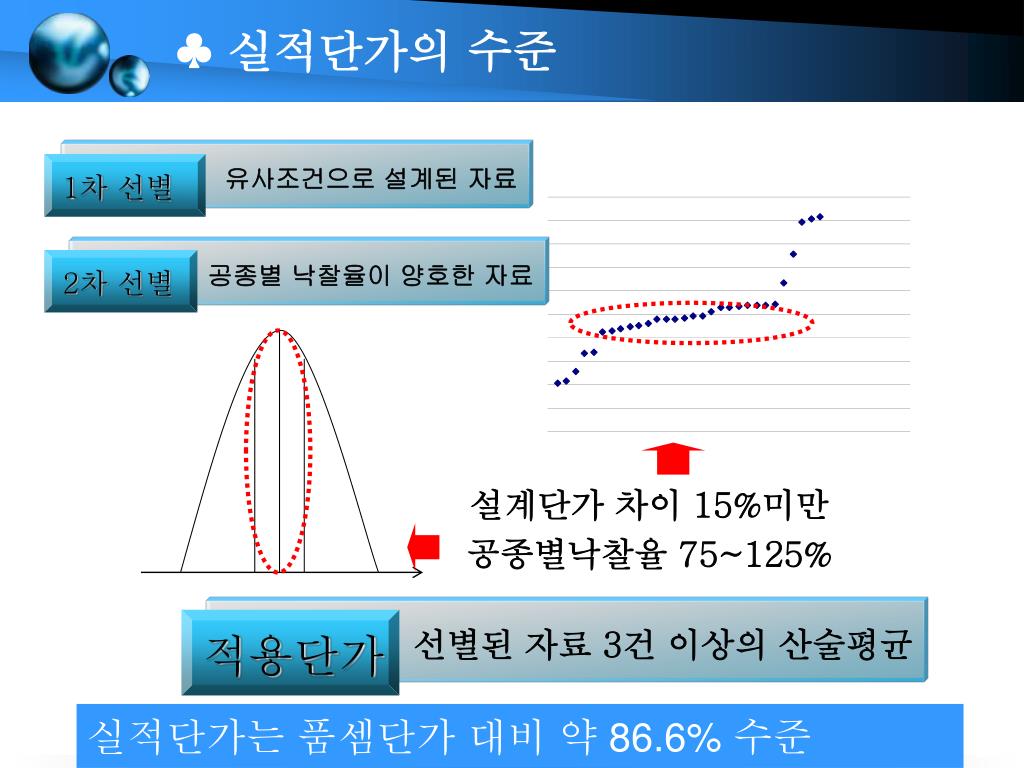 ♣ 실적단가의 수준

1차 선별 유사조건으로 설계된 자료

2차 선별 공종별 낙찰율이 양호한 자료

설계단가 차이 15%미만
공종별낙찰율 75~125%

적용단가 선별된 자료 3건 이상의 산술평균

실적단가는 품셈단가 대비 약 86.6% 수준